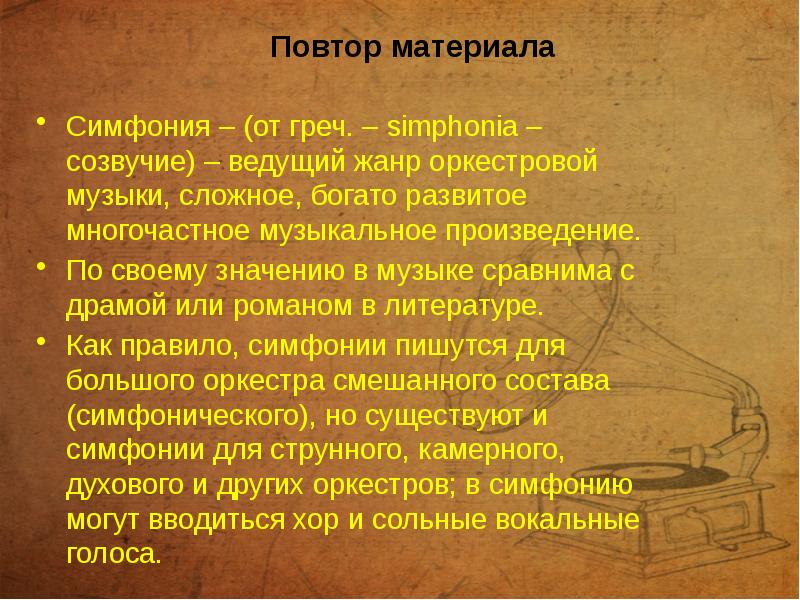 Повтор материала

• Симфония – (от греч. – simphonia – созвучие) – ведущий жанр оркестровой музыки, сложное, богато развитое многочастное музыкальное произведение.

• По своему значению в музыке сравнима с драмой или романом в литературе.

• Как правило, симфонии пишутся для большого оркестра смешанного состава (симфонического), но существуют и симфонии для струнного, камерного, духового и других оркестров; в симфонию могут вводиться хор и сольные вокальные голоса.